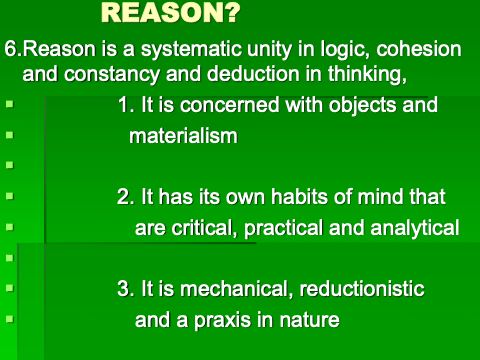 REASON?

6.Reason is a systematic unity in logic, cohesion and constancy and deduction in thinking,

1. It is concerned with objects and materialism

2. It has its own habits of mind that are critical, practical and analytical

3. It is mechanical, reductionistic and a praxis in nature